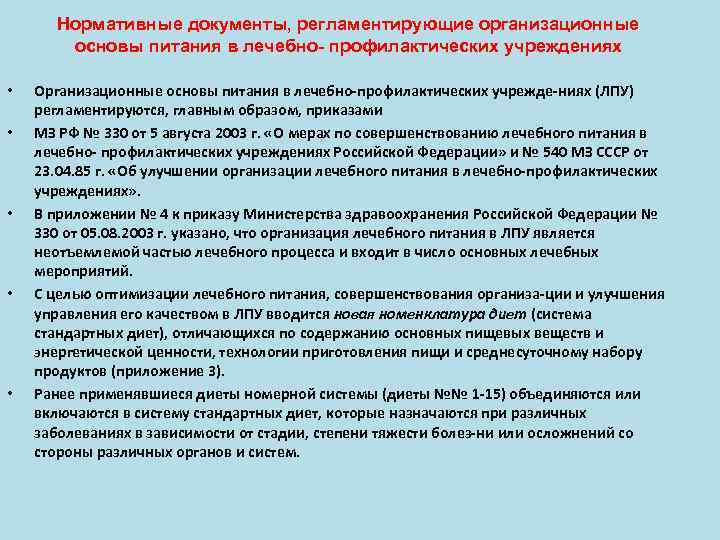 Нормативные документы, регламентирующие организационные основы питания в лечебно- профилактических учреждениях

• Организационные основы питания в лечебно-профилактических учрежде-ниях (ЛПУ) регламентируются, главным образом, приказами

• МЗ РФ № 330 от 5 августа 2003 г. «О мерах по совершенствованию лечебного питания в лечебно- профилактических учреждениях Российской Федерации» и № 540 МЗ СССР от 23.04.85 г. «Об улучшении организации лечебного питания в лечебно-профилактических учреждениях».

• В приложении № 4 к приказу Министерства здравоохранения Российской Федерации № 330 от 05.08.2003 г. указано, что организация лечебного питания в ЛПУ является неотъемлемой частью лечебного процесса и входит в число основных лечебных мероприятий.

• С целью оптимизации лечебного питания, совершенствования организа-ции и улучшения управления его качеством в ЛПУ вводится новая номенклатура диет (система стандартных диет), отличающихся по содержанию основных пищевых веществ и энергетической ценности, технологии приготовления пищи и среднесуточному набору продуктов (приложение 3).

• Ранее применявшиеся диеты номерной системы (диеты №№ 1-15) объединяются или включаются в систему стандартных диет, которые назначаются при различных заболеваниях в зависимости от стадии, степени тяжести болез-ни или осложнений со стороны различных органов и систем.